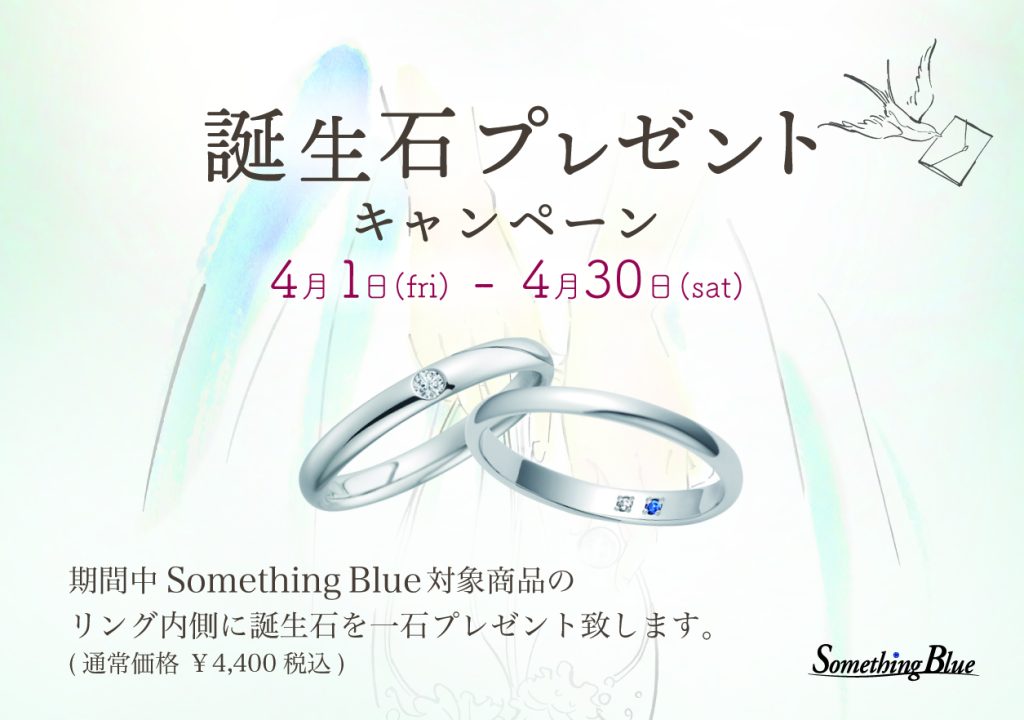 誕生石プレゼント
キャンペーン
4月1日(fri) - 4月30日(sat)

期間中 Something Blue 対象商品の
リング内側に誕生石を一石プレゼント致します。
( 通常価格 ￥4,400 税込 )

Something Blue